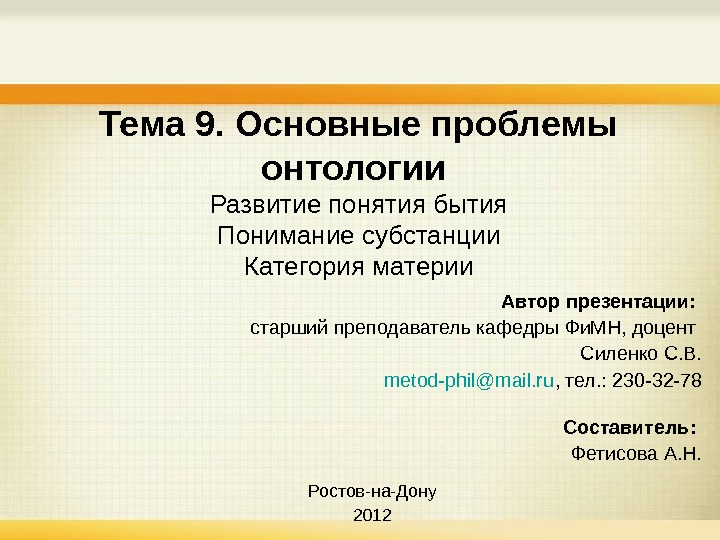 Тема 9. Основные проблемы онтологии

Развитие понятия бытия
Понимание субстанции
Категория материи

Автор презентации:
старший преподаватель кафедры ФиМН, доцент
Силенко С.В.
metod-phil@mail.ru, тел.: 230-32-78

Составитель:
Фетисова А.Н.

Ростов-на-Дону
2012